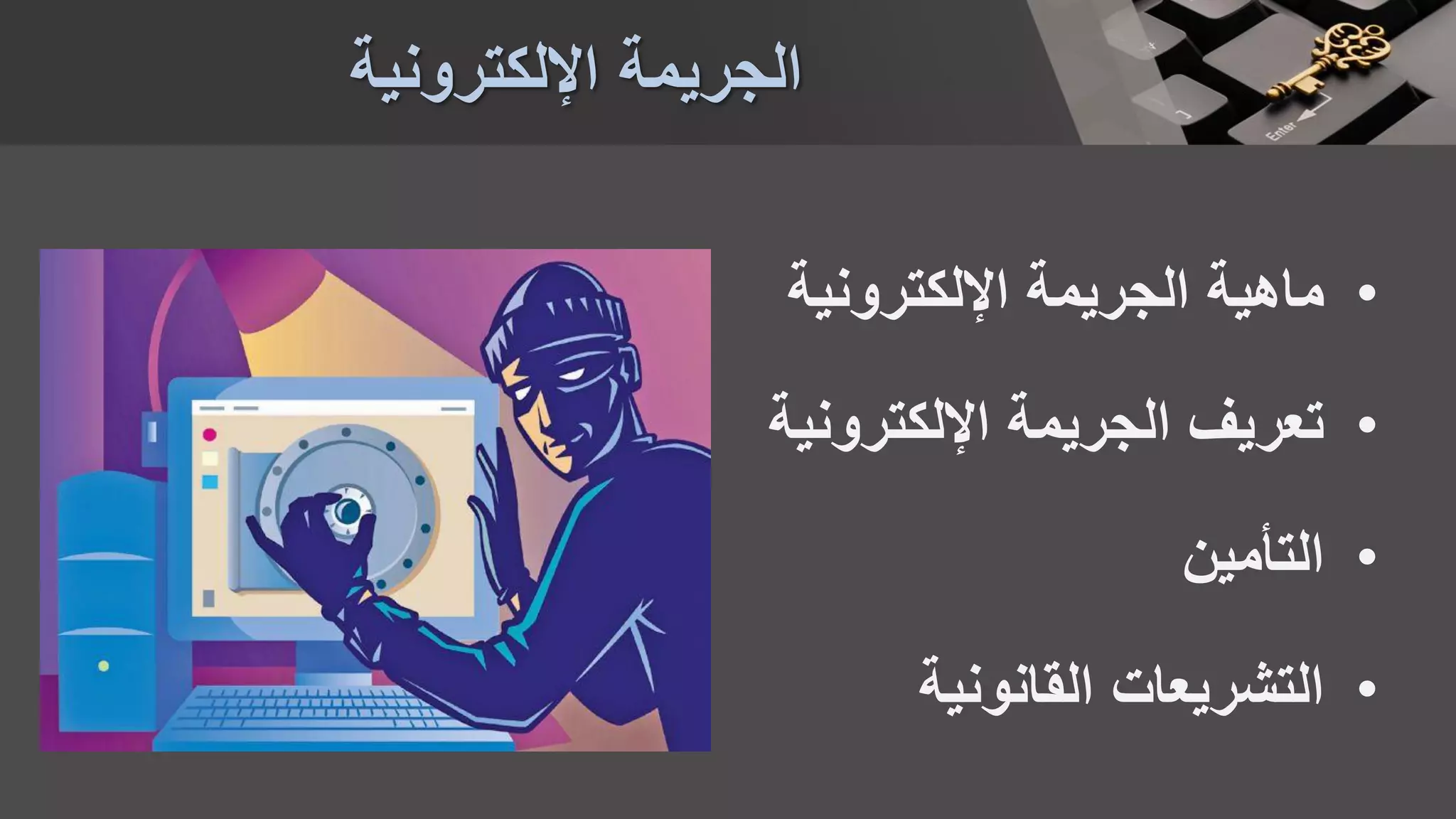 الجريمة الإلكترونية

Enter

• ماهية الجريمة الإلكترونية
• تعريف الجريمة الإلكترونية
• التأمين
• التشريعات القانونية